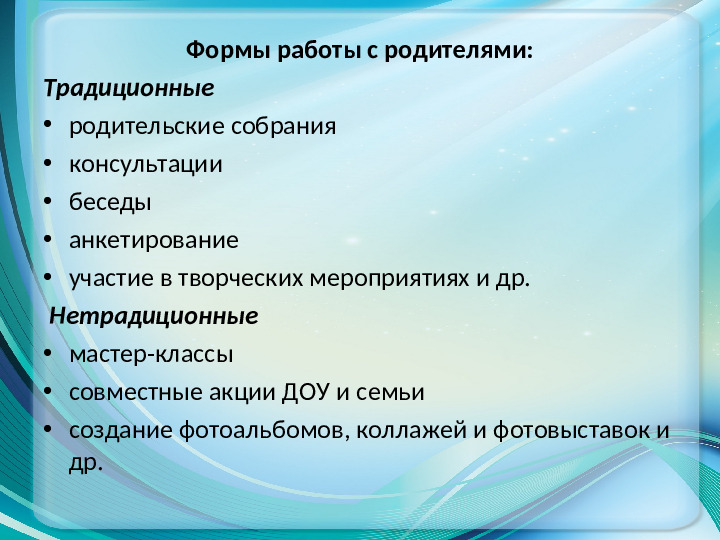 Формы работы с родителями:

Традиционные

• родительские собрания
• консультации
• беседы
• анкетирование
• участие в творческих мероприятиях и др.

Нетрадиционные

• мастер-классы
• совместные акции ДОУ и семьи
• создание фотоальбомов, коллажей и фотовыставок и др.